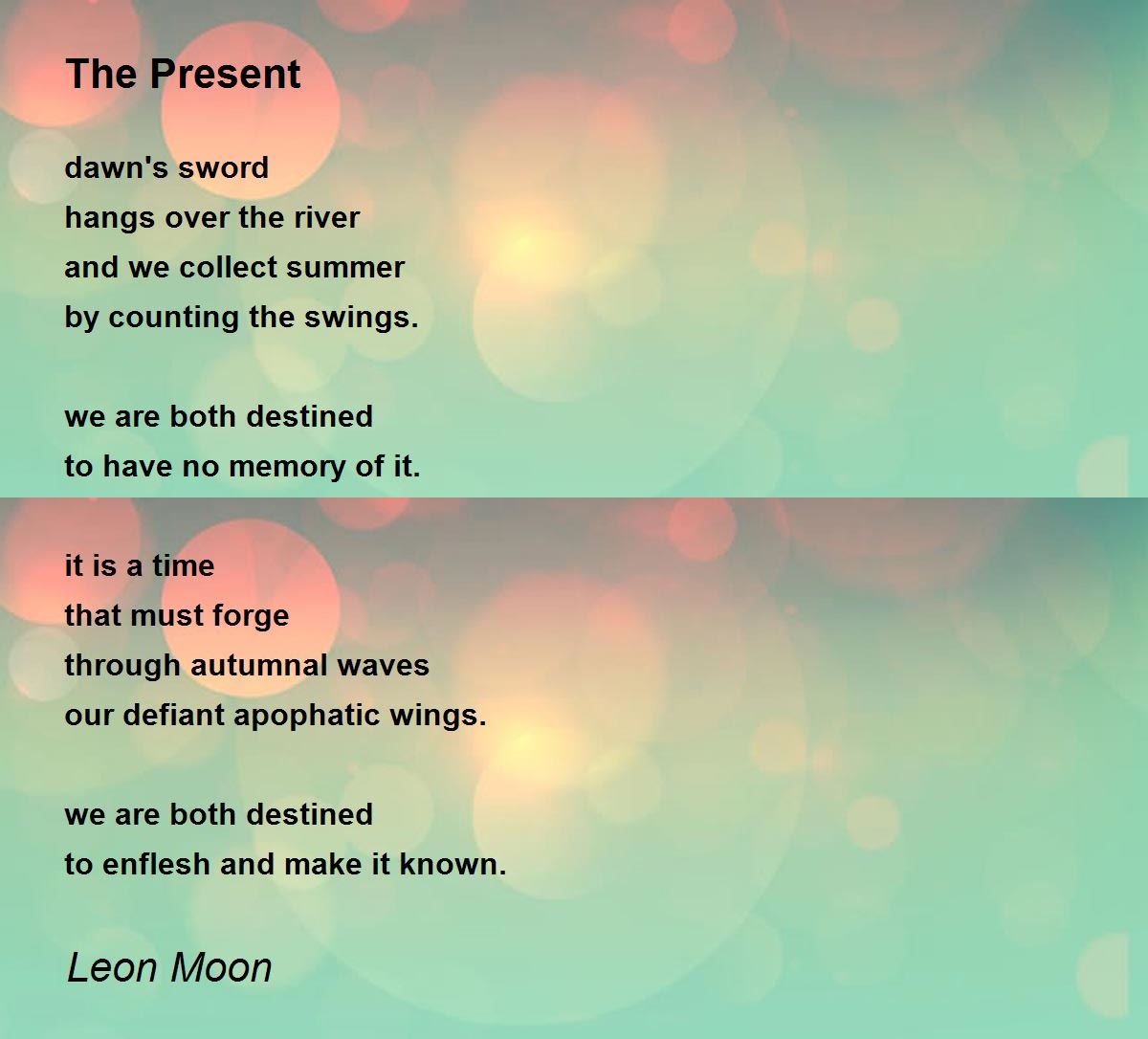 The Present

dawn's sword
hangs over the river
and we collect summer
by counting the swings.

we are both destined
to have no memory of it.

it is a time
that must forge
through autumnal waves
our defiant apophatic wings.

we are both destined
to enflesh and make it known.

Leon Moon